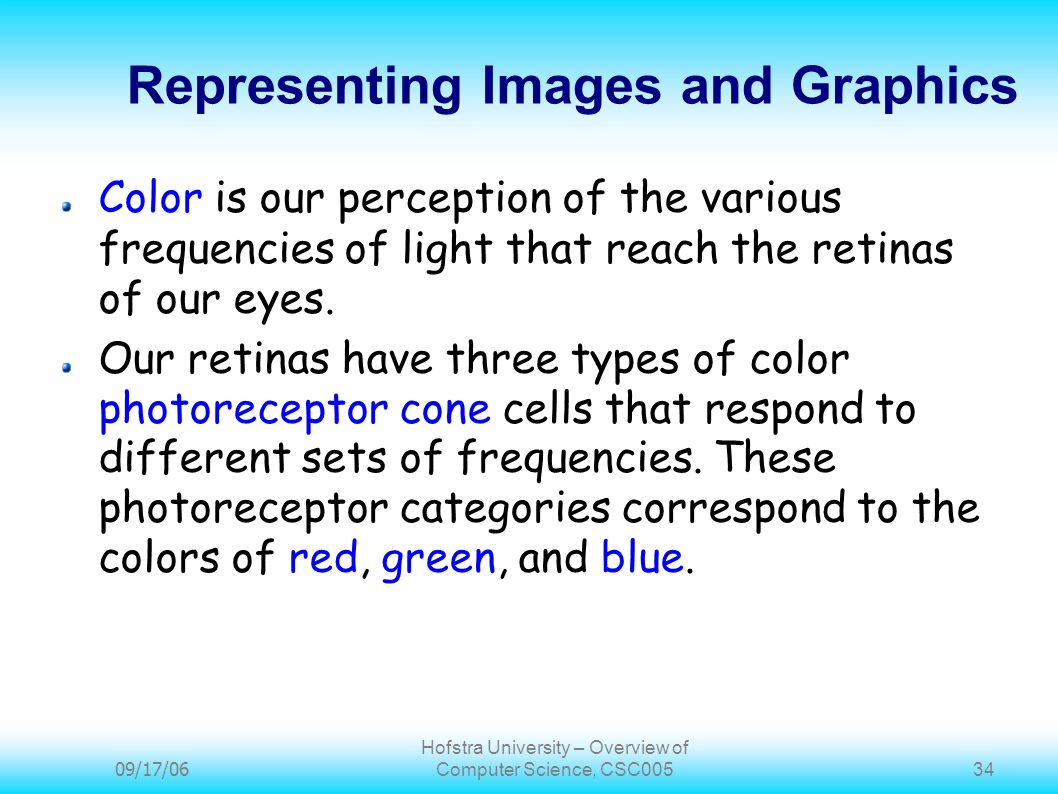 Representing Images and Graphics

Color is our perception of the various frequencies of light that reach the retinas of our eyes.

Our retinas have three types of color photoreceptor cone cells that respond to different sets of frequencies. These photoreceptor categories correspond to the colors of red, green, and blue.

09/17/06

Hofstra University – Overview of Computer Science, CSC005

34